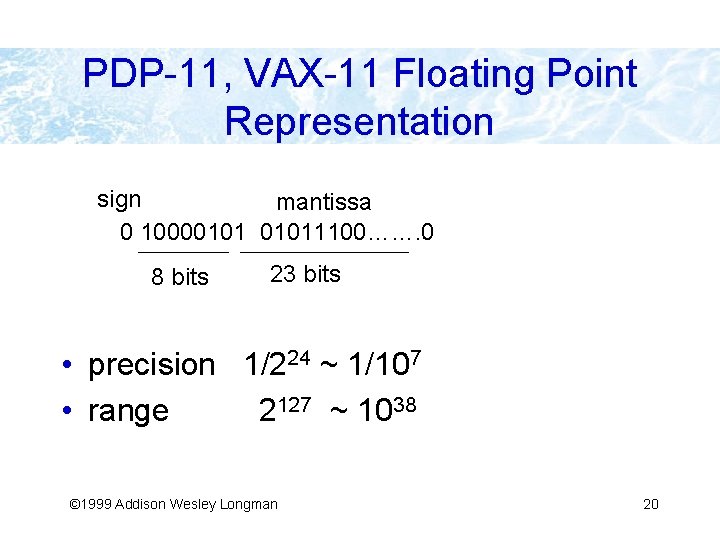 PDP-11, VAX-11 Floating Point Representation

sign mantissa

0 10000101 01011100…….0

8 bits 23 bits

• precision $1/2^{24} \sim 1/10^{7}$

• range $2^{127} \sim 10^{38}$

©1999 Addison Wesley Longman

20